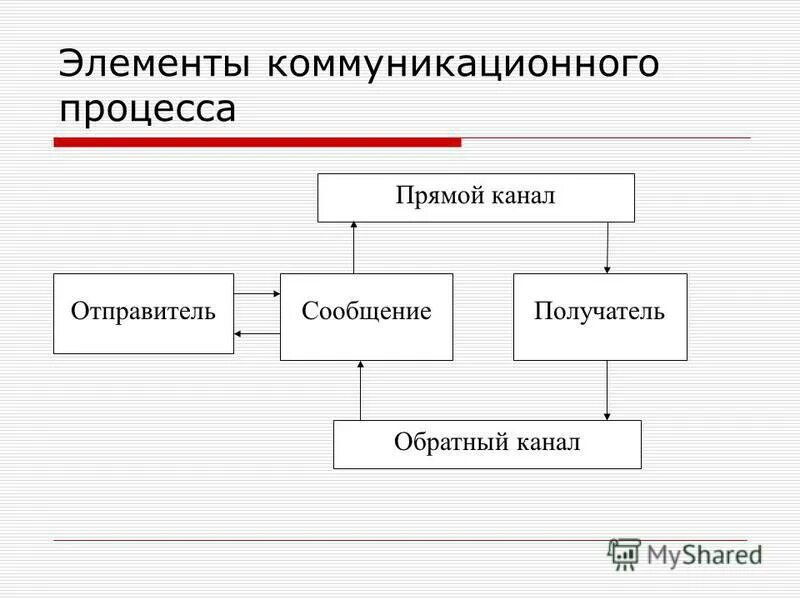 Элементы коммуникационного процесса

Прямой канал

Отправитель

Сообщение

Получатель

Обратный канал

MyShared